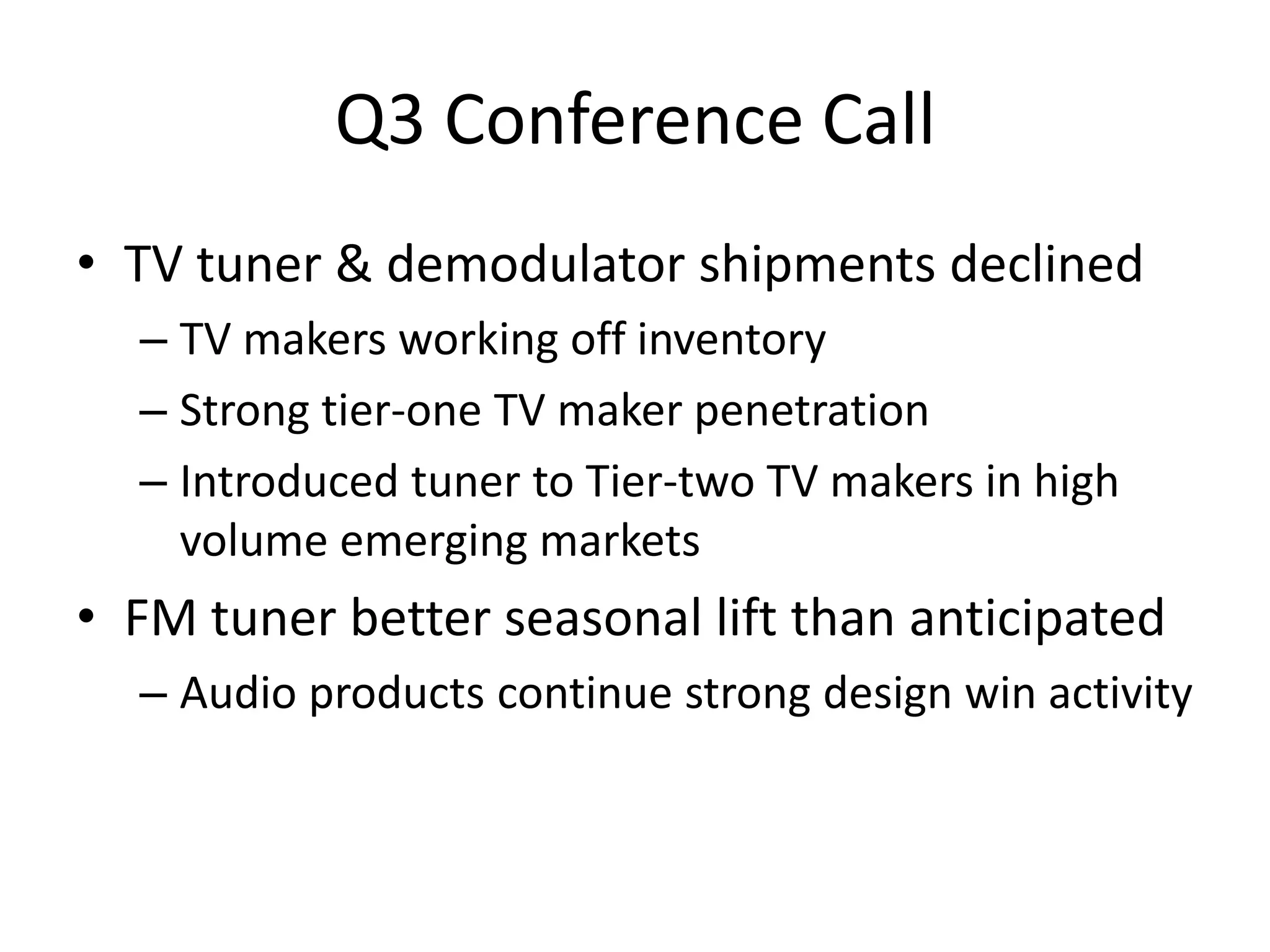 Q3 Conference Call

• TV tuner & demodulator shipments declined
– TV makers working off inventory
– Strong tier-one TV maker penetration
– Introduced tuner to Tier-two TV makers in high volume emerging markets
• FM tuner better seasonal lift than anticipated
– Audio products continue strong design win activity